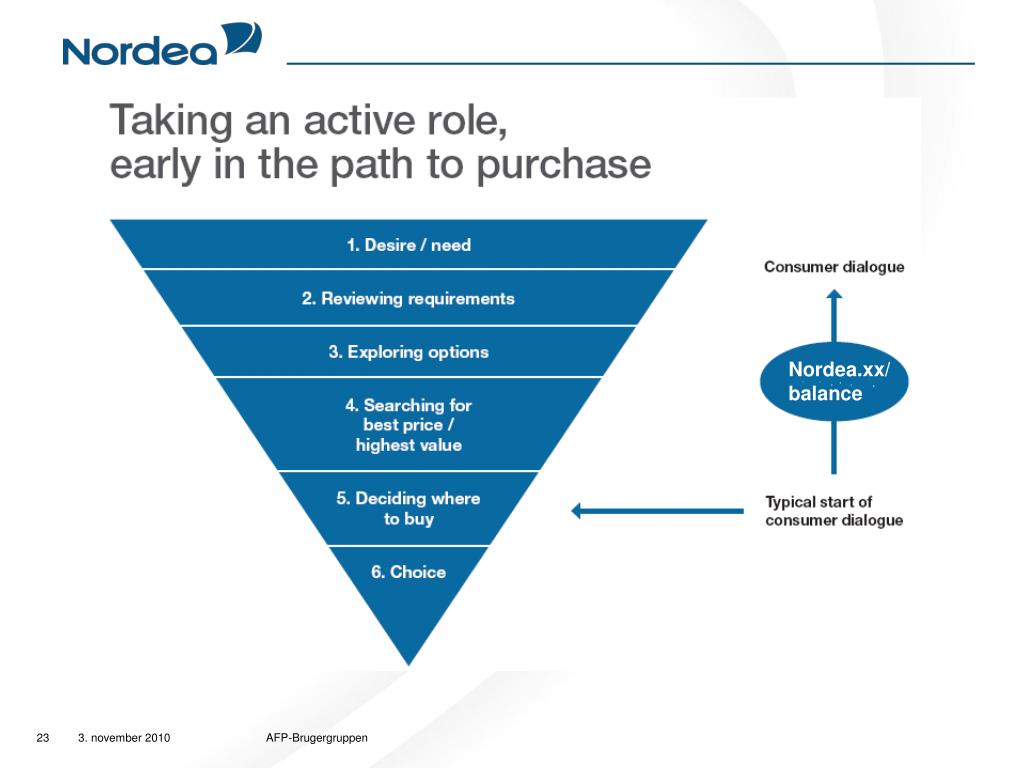 Nordea

Taking an active role, early in the path to purchase

1. Desire / need

2. Reviewing requirements

3. Exploring options

4. Searching for best price / highest value

5. Deciding where to buy

6. Choice

Consumer dialogue

Nordea.xx/ balance

Typical start of consumer dialogue

23 3. november 2010 AFP-Brugergruppen